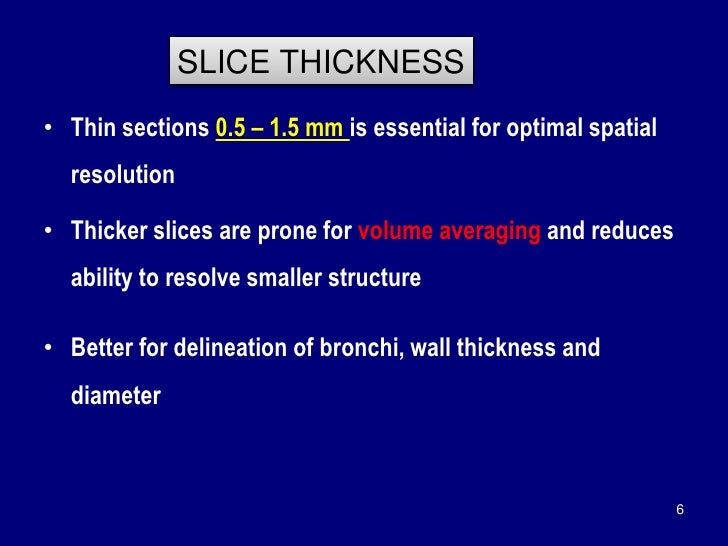 SLICE THICKNESS

• Thin sections 0.5 – 1.5 mm is essential for optimal spatial resolution

• Thicker slices are prone for volume averaging and reduces ability to resolve smaller structure

• Better for delineation of bronchi, wall thickness and diameter

6